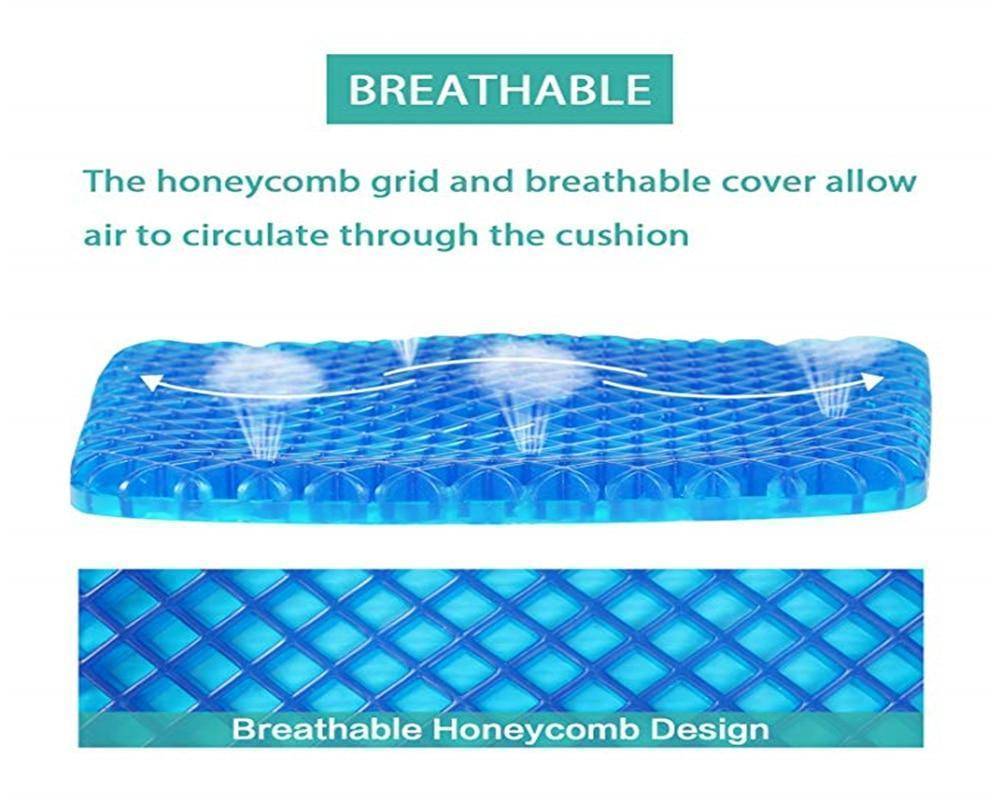 BREATHABLE

The honeycomb grid and breathable cover allow air to circulate through the cushion

Breathable Honeycomb Design